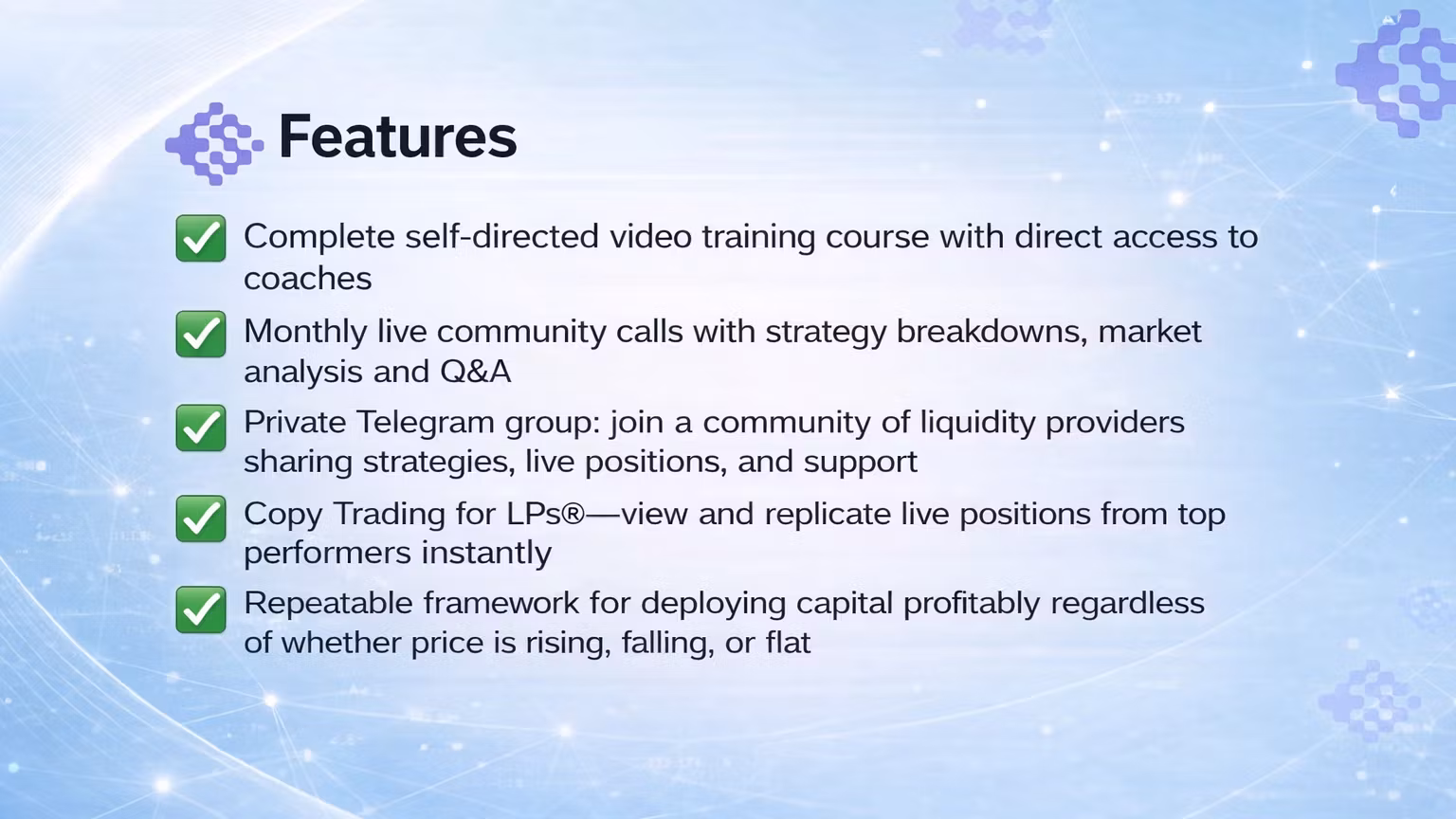 Features

✅ Complete self-directed video training course with direct access to coaches

✅ Monthly live community calls with strategy breakdowns, market analysis and Q&A

✅ Private Telegram group: join a community of liquidity providers sharing strategies, live positions, and support

✅ Copy Trading for LPs®—view and replicate live positions from top performers instantly

✅ Repeatable framework for deploying capital profitably regardless of whether price is rising, falling, or flat